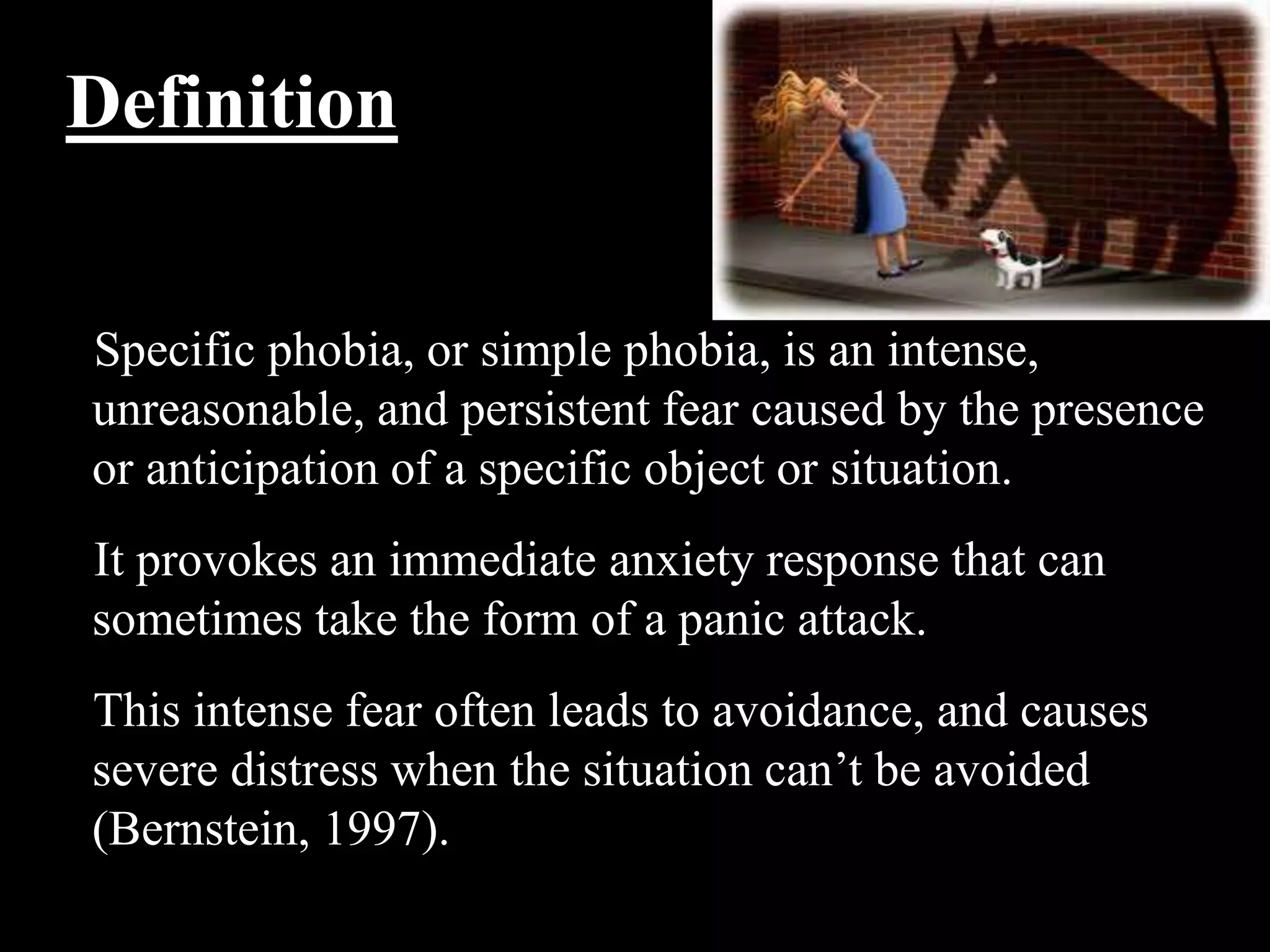 Definition

Specific phobia, or simple phobia, is an intense, unreasonable, and persistent fear caused by the presence or anticipation of a specific object or situation.

It provokes an immediate anxiety response that can sometimes take the form of a panic attack.

This intense fear often leads to avoidance, and causes severe distress when the situation can’t be avoided (Bernstein, 1997).